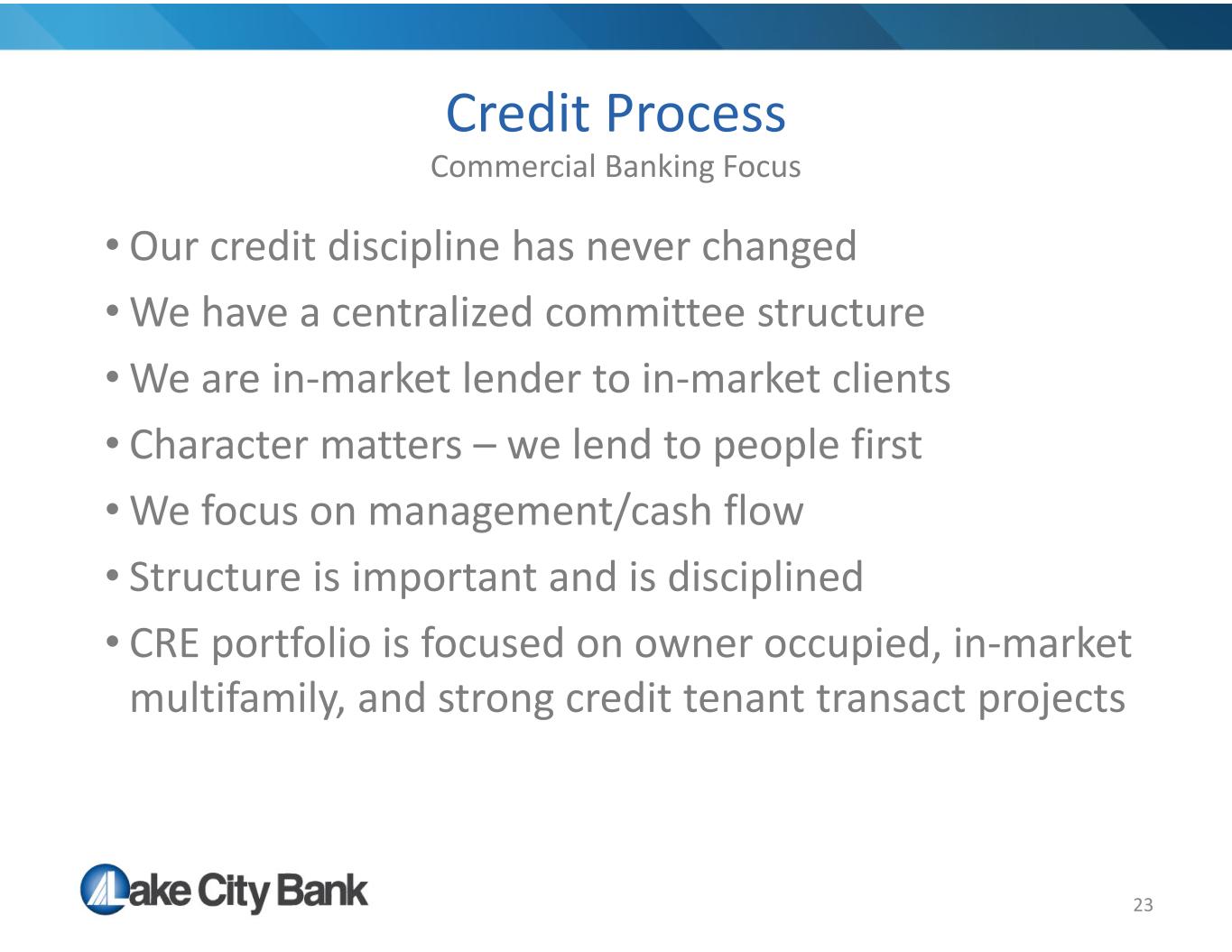 Credit Process
Commercial Banking Focus

• Our credit discipline has never changed
• We have a centralized committee structure
• We are in-market lender to in-market clients
• Character matters – we lend to people first
• We focus on management/cash flow
• Structure is important and is disciplined
• CRE portfolio is focused on owner occupied, in-market multifamily, and strong credit tenant transact projects

Lake City Bank

23